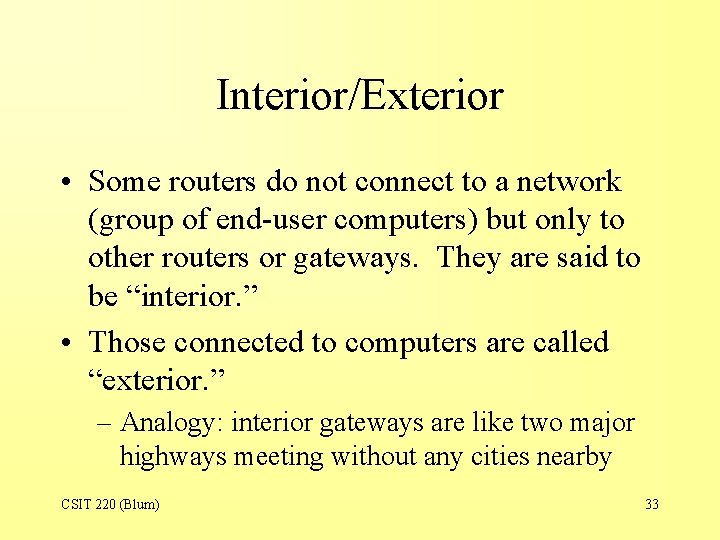 Interior/Exterior

• Some routers do not connect to a network (group of end-user computers) but only to other routers or gateways. They are said to be “interior.”

• Those connected to computers are called “exterior.”

– Analogy: interior gateways are like two major highways meeting without any cities nearby

CSIT 220 (Blum)

33